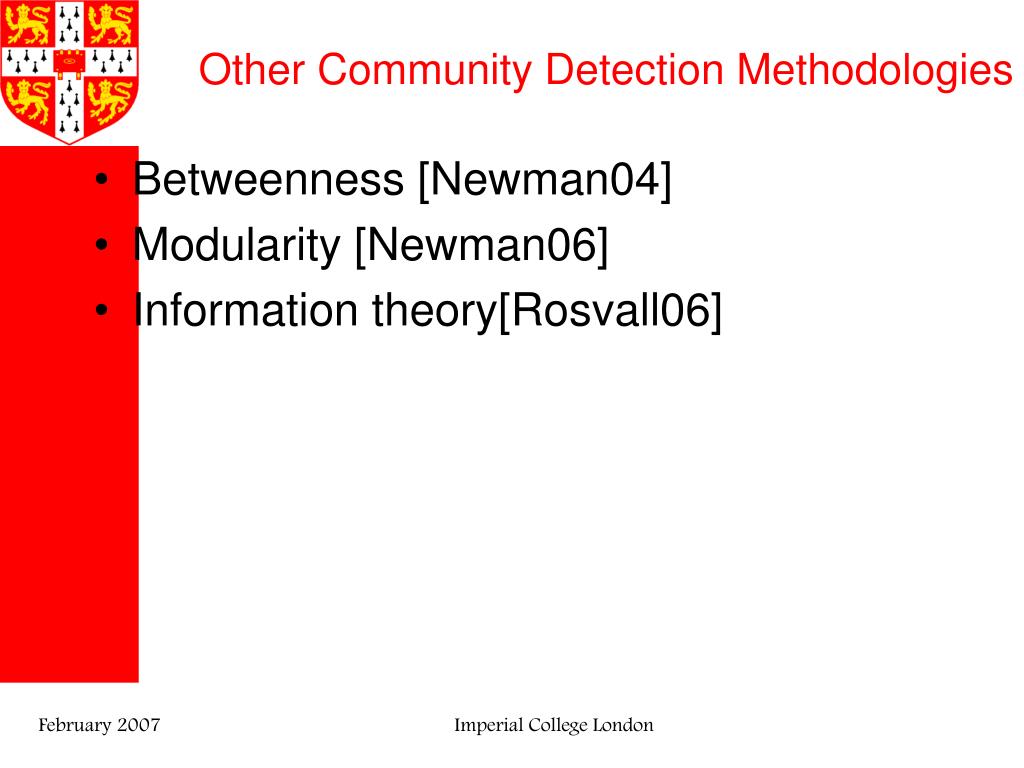 Other Community Detection Methodologies

• Betweenness [Newman04]
• Modularity [Newman06]
• Information theory[Rosvall06]

February 2007

Imperial College London